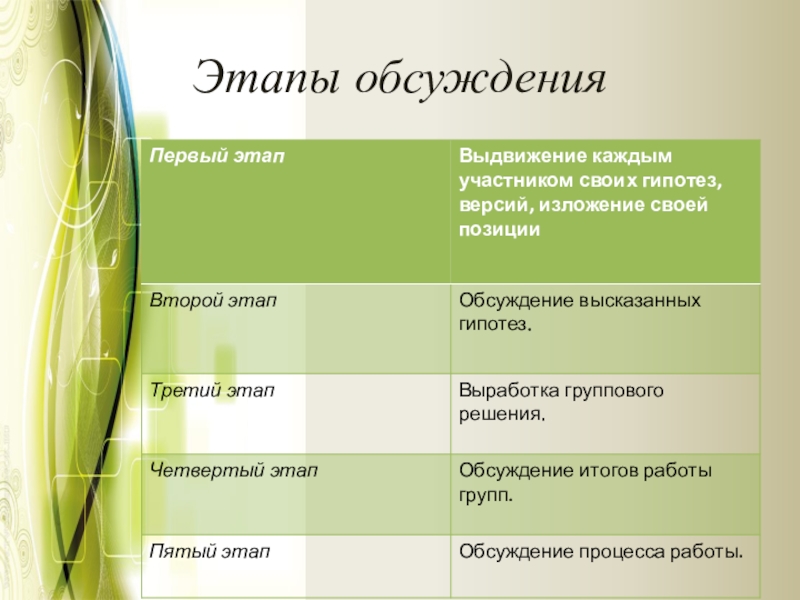 Этапы обсуждения

| Первый этап | Выдвижение каждым участником своих гипотез, версий, изложение своей позиции |
|---|---|
| Второй этап | Обсуждение высказанных гипотез. |
| Третий этап | Выработка группового решения. |
| Четвертый этап | Обсуждение итогов работы групп. |
| Пятый этап | Обсуждение процесса работы. |